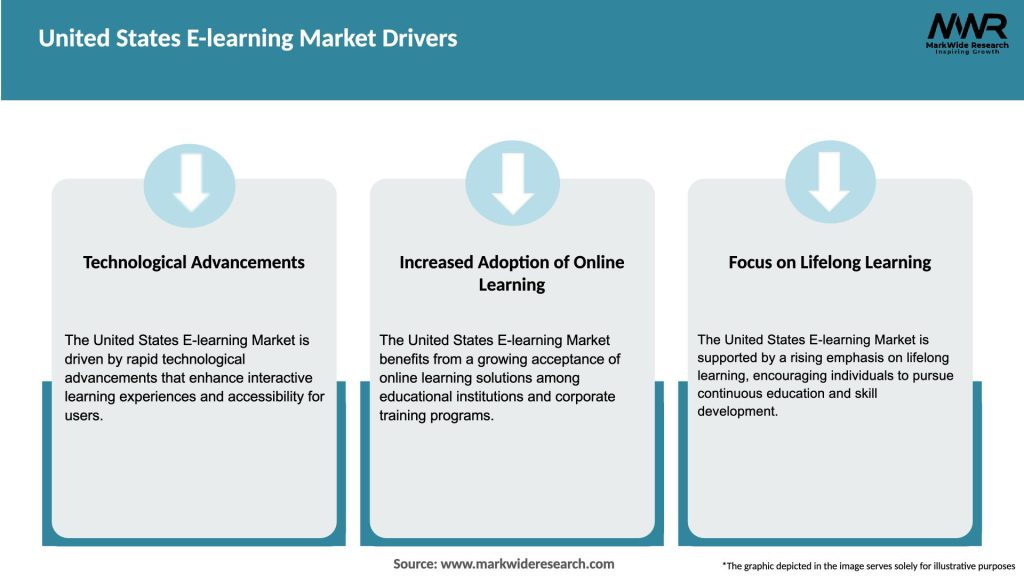 United States E-learning Market Drivers

MWR
MarkWide Research
Inspiring Growth

Technological Advancements

The United States E-learning Market is driven by rapid technological advancements that enhance interactive learning experiences and accessibility for users.

Increased Adoption of Online Learning

The United States E-learning Market benefits from a growing acceptance of online learning solutions among educational institutions and corporate training programs.

Focus on Lifelong Learning

The United States E-learning Market is supported by a rising emphasis on lifelong learning, encouraging individuals to pursue continuous education and skill development.

Source: www.markwideresearch.com

*The graphic depicted in the image serves solely for illustrative purposes